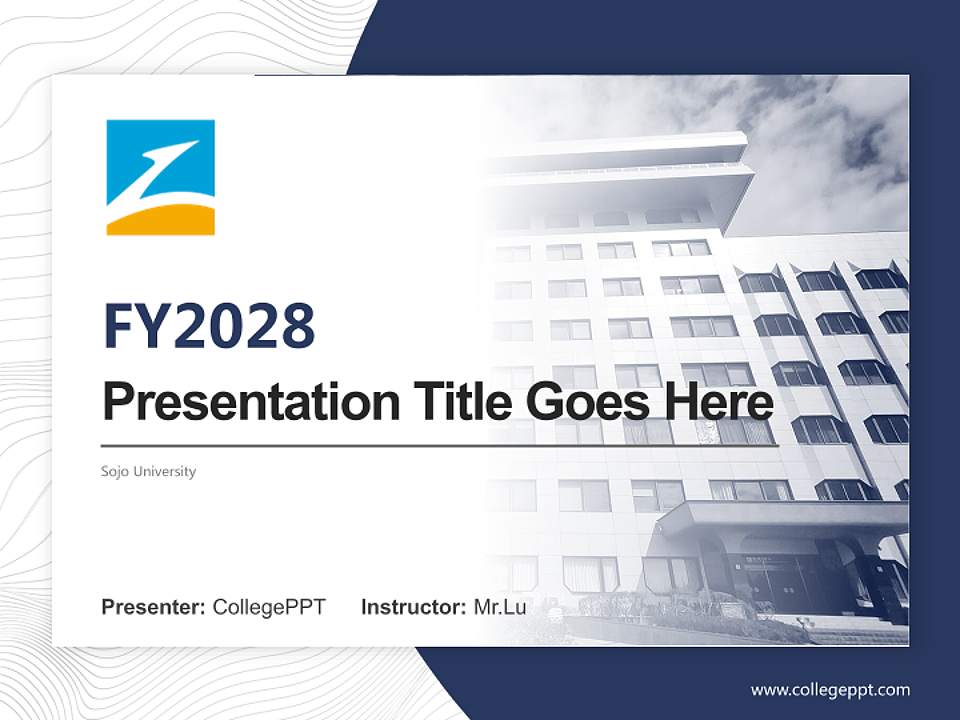 FY2028

Presentation Title Goes Here

Sojo University

Presenter: CollegePPT Instructor: Mr.Lu

www.collegeppt.com